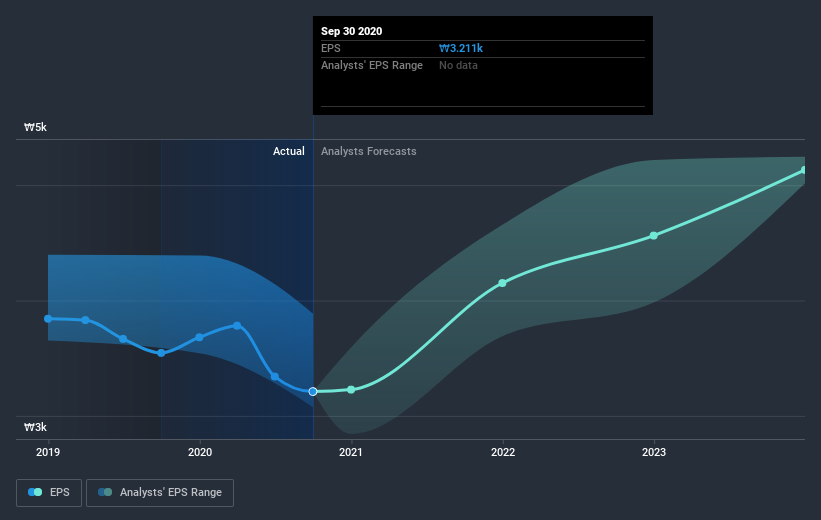 Sep 30 2020
EPS ₩3.211k
Analysts' EPS Range No data

₩5k
Actual
Analysts Forecasts
₩3k

2019
2020
2021
2022
2023

EPS
Analysts' EPS Range